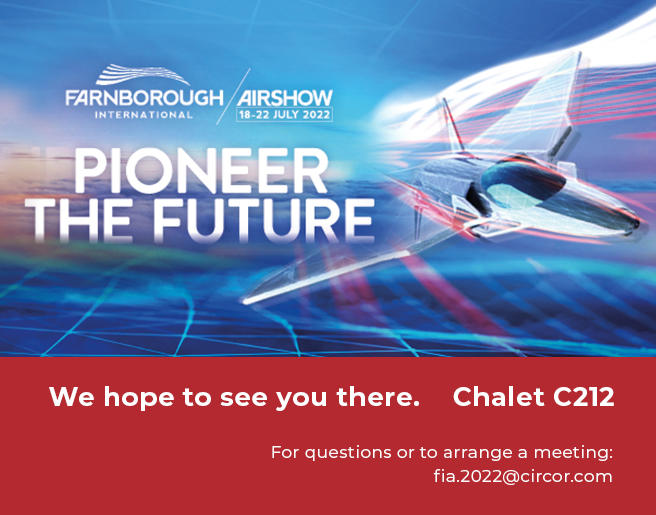 FARNBOROUGH INTERNATIONAL AIRSHOW 18-22 JULY 2022

PIONEER THE FUTURE

We hope to see you there. Chalet C212

For questions or to arrange a meeting: fia.2022@circor.com